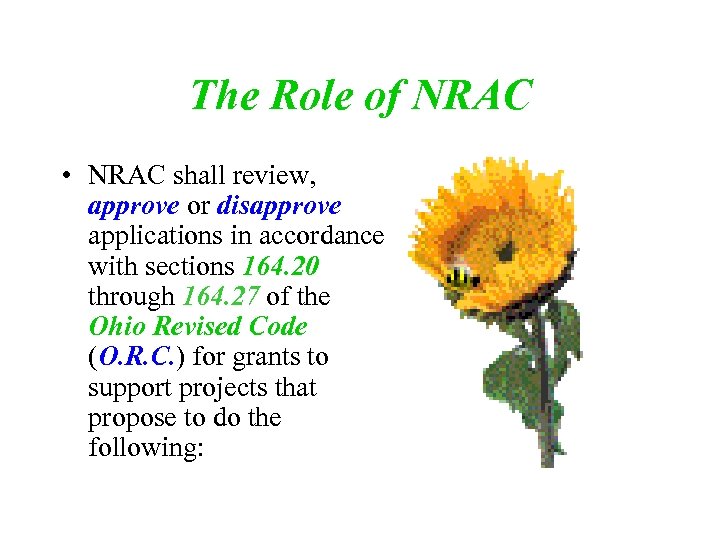 The Role of NRAC

• NRAC shall review, approve or disapprove applications in accordance with sections 164.20 through 164.27 of the Ohio Revised Code (O.R.C.) for grants to support projects that propose to do the following: